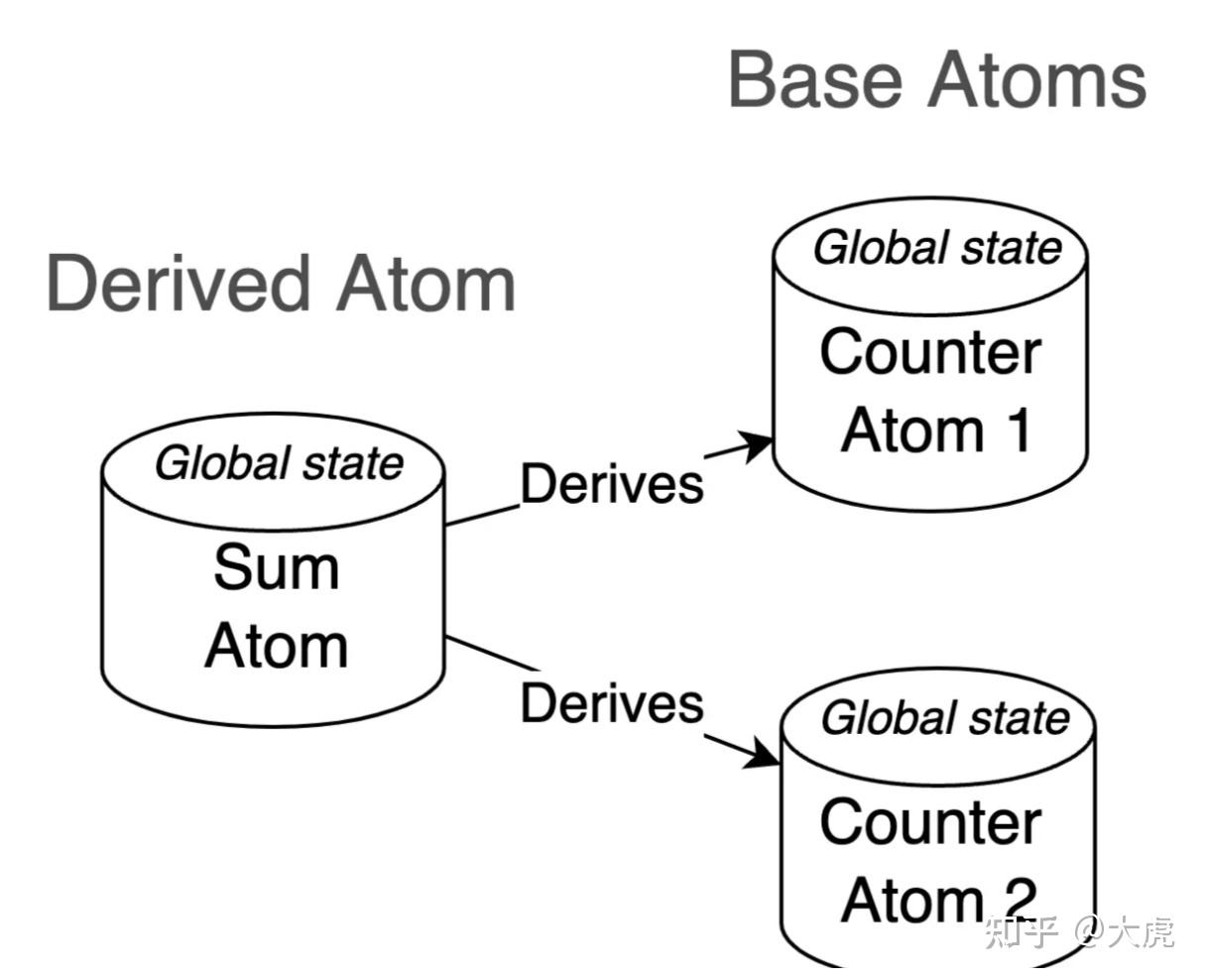 Base Atoms

Derived Atom

Global state
Counter Atom 1

Global state
Sum Atom

Derives

Derives

Global state
Counter Atom 2

知乎 @大虎